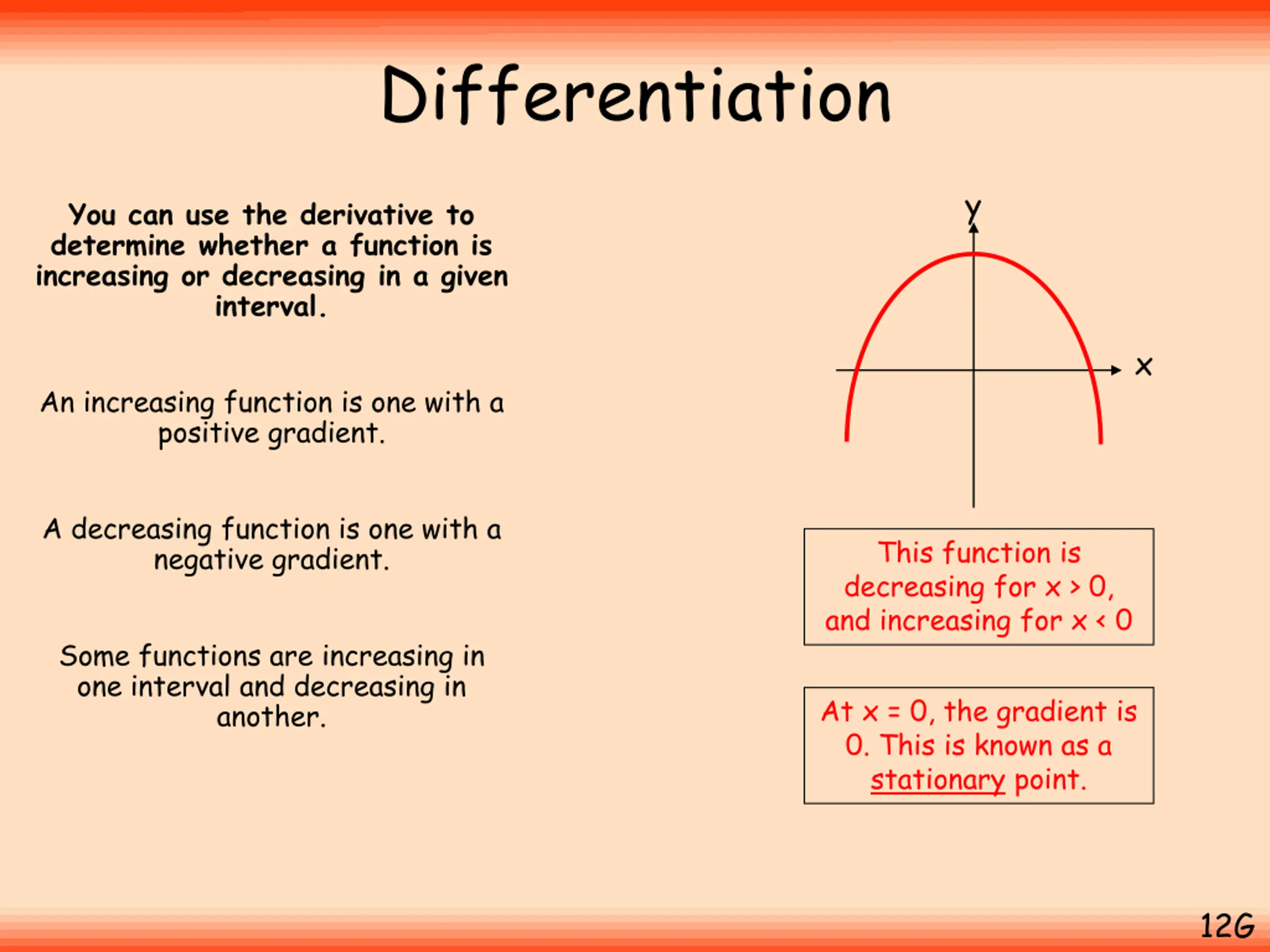 Differentiation

You can use the derivative to determine whether a function is increasing or decreasing in a given interval.

An increasing function is one with a positive gradient.

A decreasing function is one with a negative gradient.

Some functions are increasing in one interval and decreasing in another.

y

x

This function is decreasing for $x > 0$, and increasing for $x < 0$

At $x = 0$, the gradient is 0. This is known as a stationary point.

12G